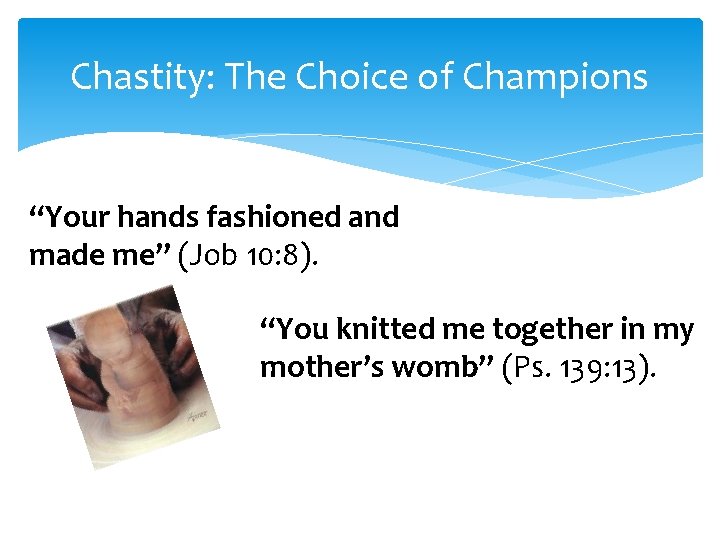 Chastity: The Choice of Champions

“Your hands fashioned and made me” (Job 10:8).

“You knitted me together in my mother’s womb” (Ps. 139:13).